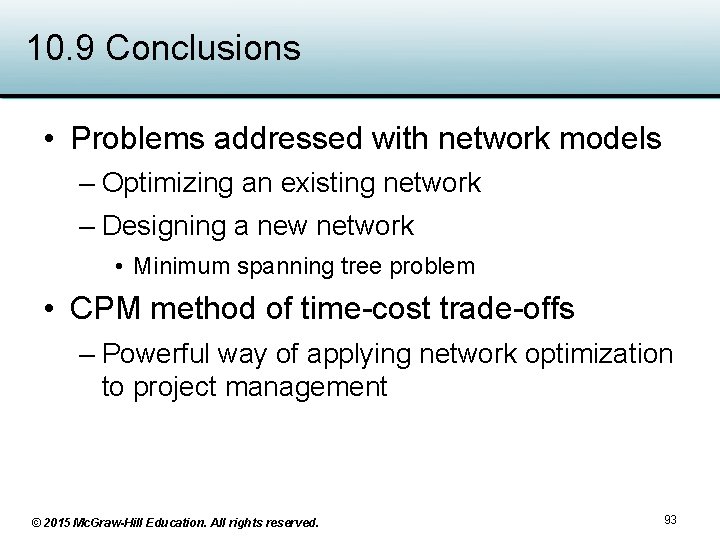 10.9 Conclusions

• Problems addressed with network models
– Optimizing an existing network
– Designing a new network
• Minimum spanning tree problem

• CPM method of time-cost trade-offs
– Powerful way of applying network optimization to project management

© 2015 McGraw-Hill Education. All rights reserved.

93